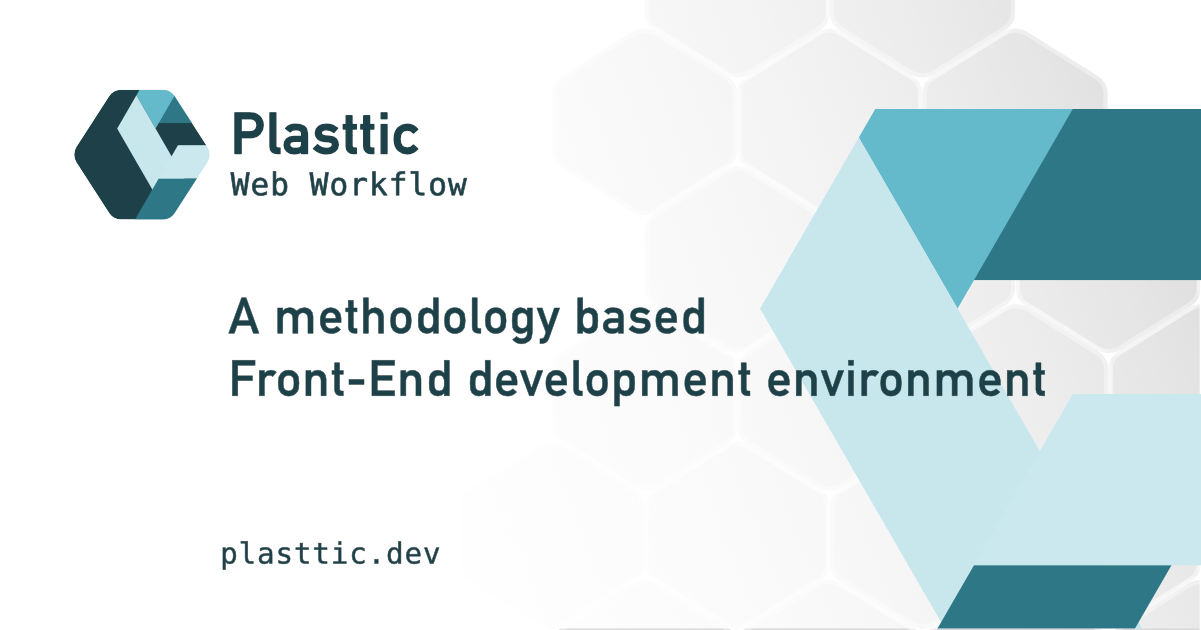 Plasttic
Web Workflow

A methodology based
Front-End development environment

plasttic.dev